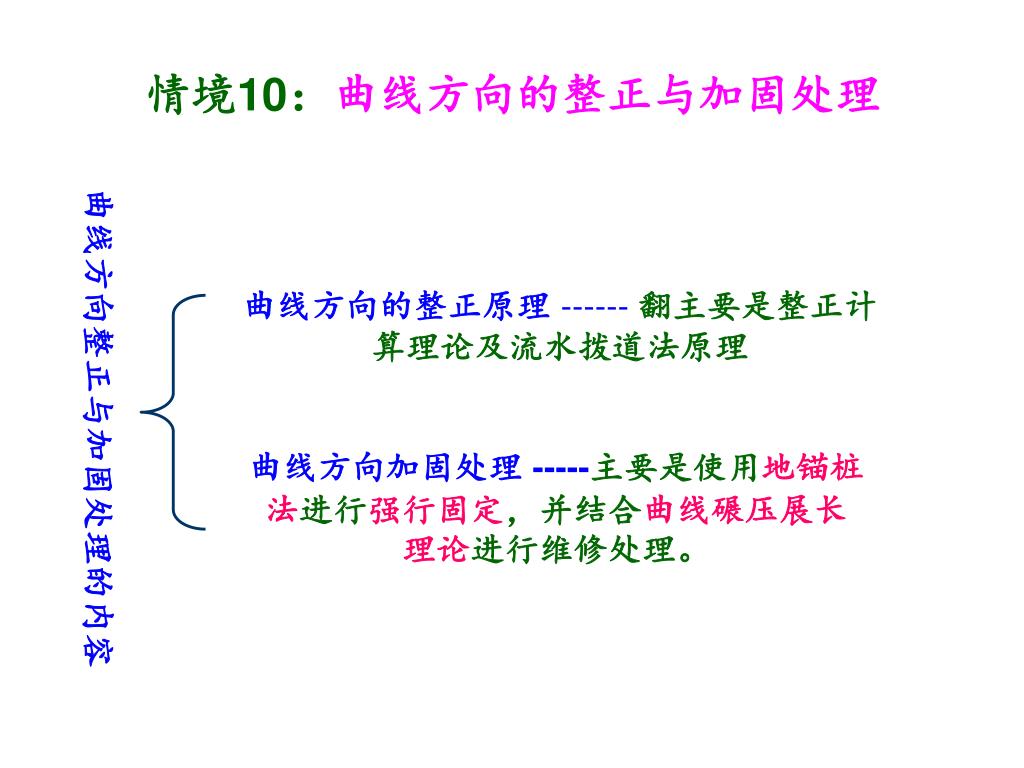 情境10：曲线方向的整正与加固处理

曲线方向整正与加固处理的内容

曲线方向的整正原理 ------ 翻主要是整正计算理论及流水拨道法原理

曲线方向加固处理 -----主要是使用地锚桩法进行强行固定，并结合曲线碾压展长理论进行维修处理。